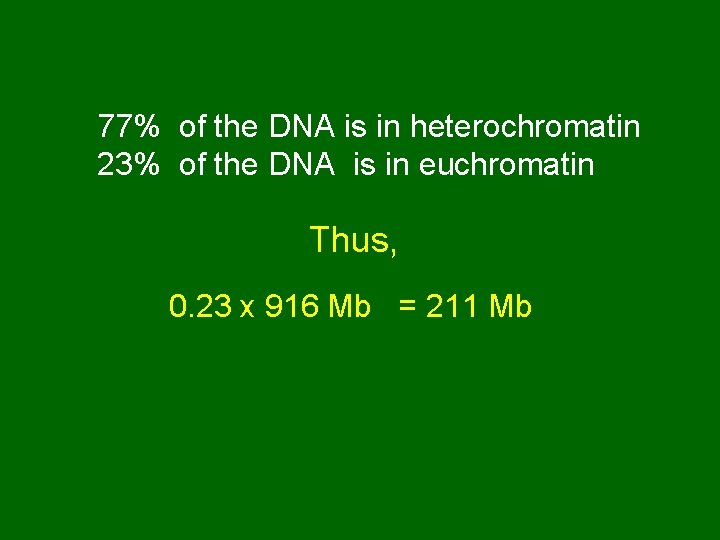 77% of the DNA is in heterochromatin
23% of the DNA is in euchromatin

Thus,

0.23 x 916 Mb = 211 Mb